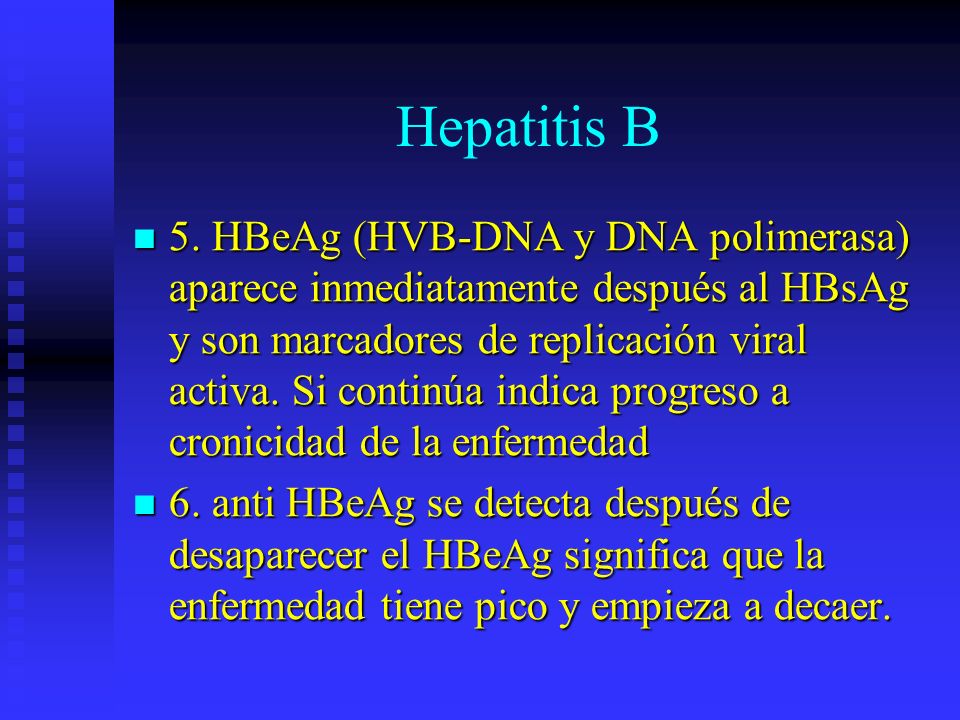 Hepatitis B

5. HBeAg (HVB-DNA y DNA polimerasa) aparece inmediatamente después al HBsAg y son marcadores de replicación viral activa. Si continúa indica progreso a cronicidad de la enfermedad

6. anti HBeAg se detecta después de desaparecer el HBeAg significa que la enfermedad tiene pico y empieza a decaer.